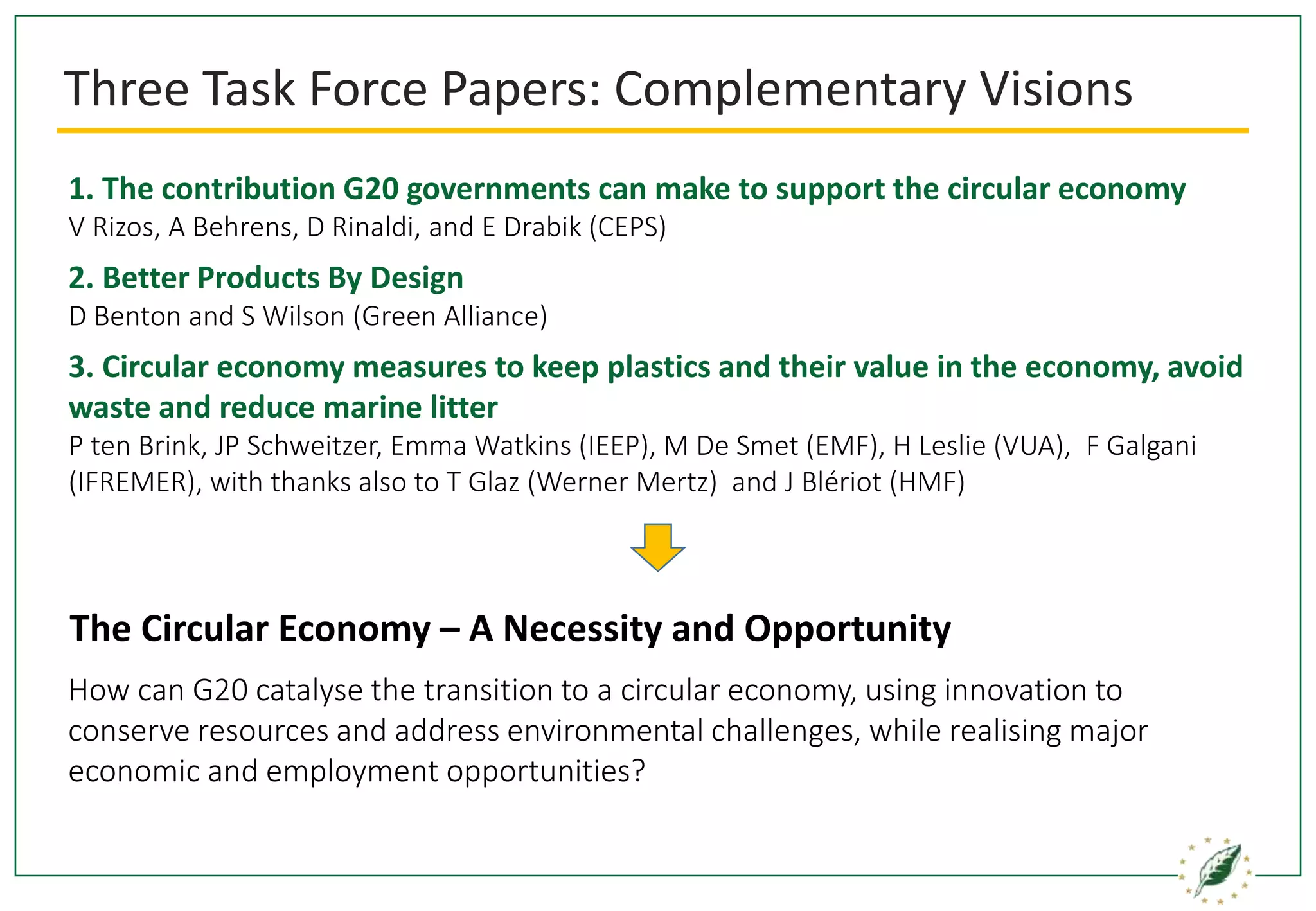 Three Task Force Papers: Complementary Visions

1. The contribution G20 governments can make to support the circular economy
V Rizos, A Behrens, D Rinaldi, and E Drabik (CEPS)

2. Better Products By Design
D Benton and S Wilson (Green Alliance)

3. Circular economy measures to keep plastics and their value in the economy, avoid waste and reduce marine litter
P ten Brink, JP Schweitzer, Emma Watkins (IEEP), M De Smet (EMF), H Leslie (VUA), F Galgani (IFREMER), with thanks also to T Glaz (Werner Mertz) and J Blériot (HMF)

The Circular Economy – A Necessity and Opportunity

How can G20 catalyse the transition to a circular economy, using innovation to conserve resources and address environmental challenges, while realising major economic and employment opportunities?